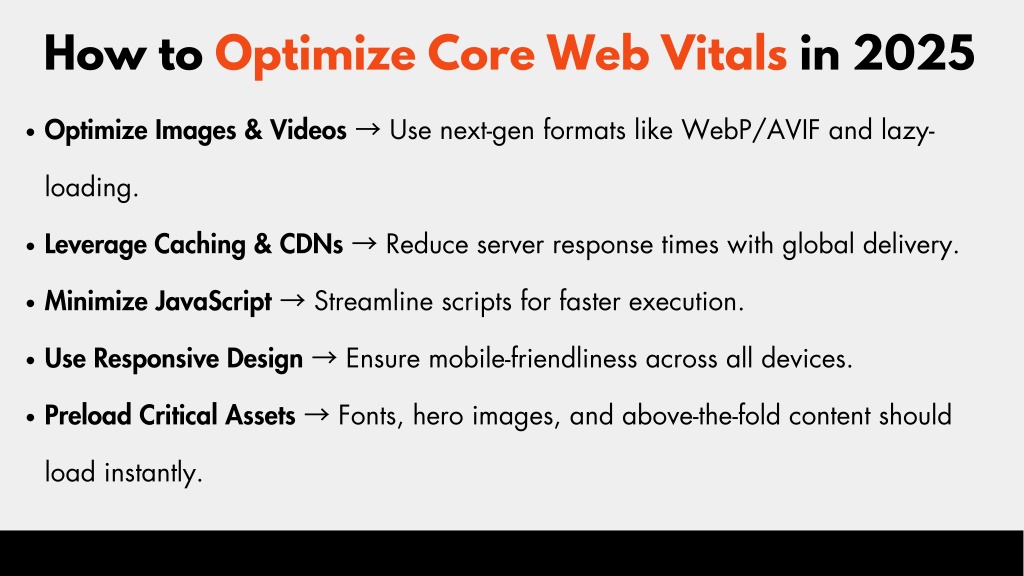 How to Optimize Core Web Vitals in 2025

• Optimize Images & Videos → Use next-gen formats like WebP/AVIF and lazy-loading.

• Leverage Caching & CDNs → Reduce server response times with global delivery.

• Minimize JavaScript → Streamline scripts for faster execution.

• Use Responsive Design → Ensure mobile-friendliness across all devices.

• Preload Critical Assets → Fonts, hero images, and above-the-fold content should load instantly.